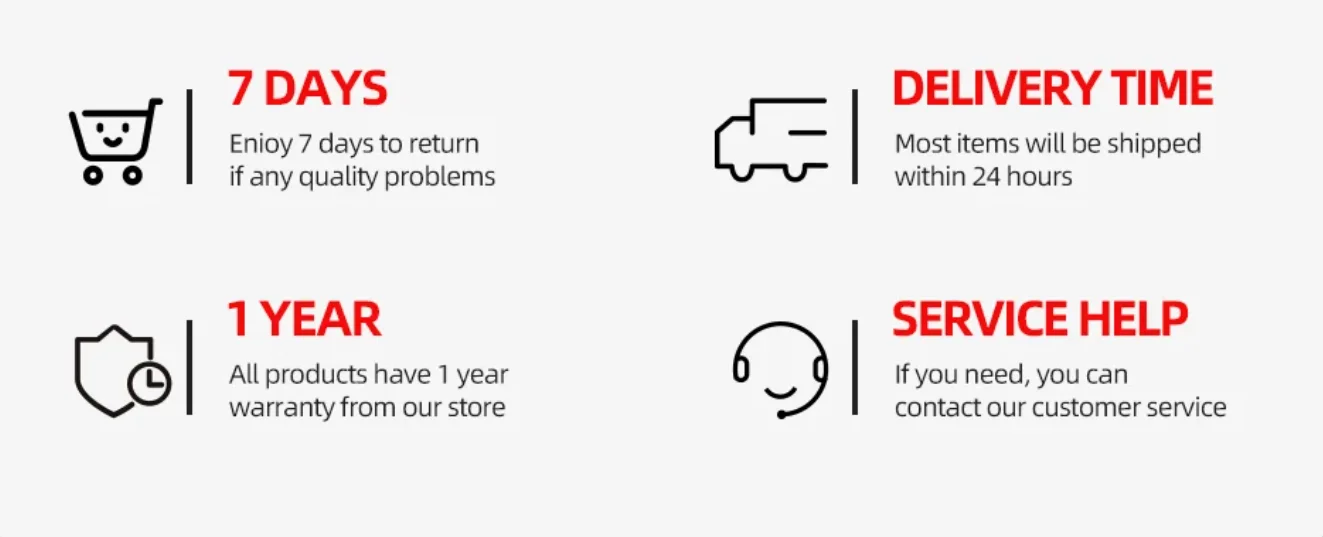 7 DAYS
Enioy 7 days to return if any quality problems

DELIVERY TIME
Most items will be shipped within 24 hours

1 YEAR
All products have 1 year warranty from our store

SERVICE HELP
If you need, you can contact our customer service